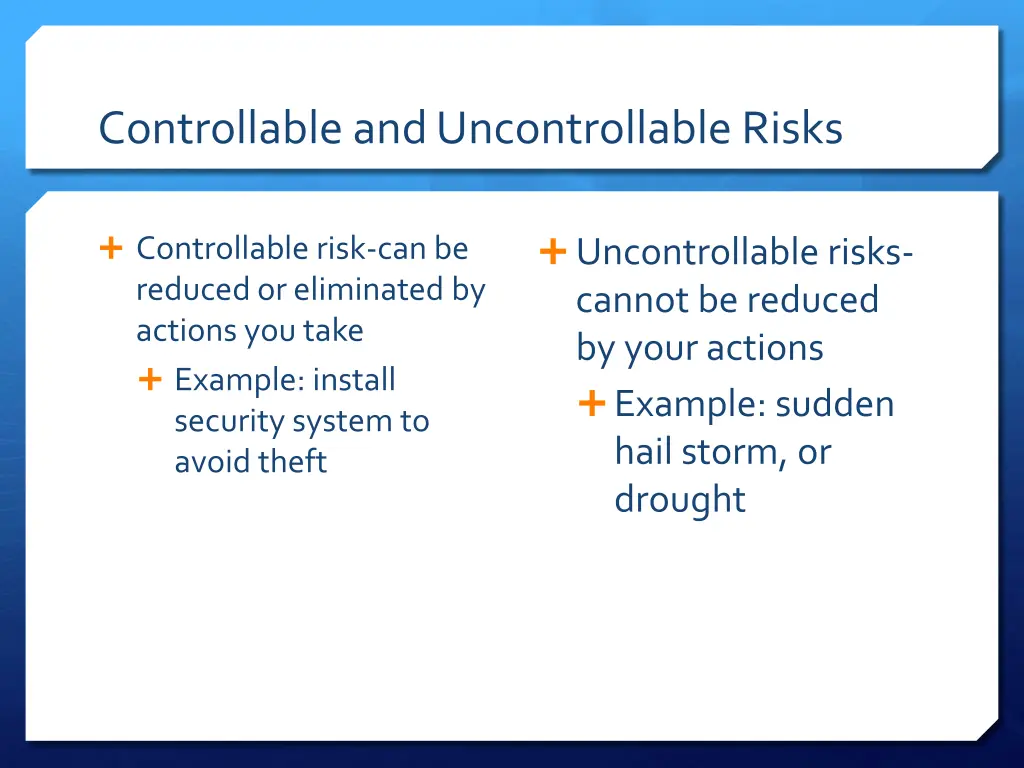 Controllable and Uncontrollable Risks

+ Controllable risk-can be reduced or eliminated by actions you take
+ Example: install security system to avoid theft

+ Uncontrollable risks-cannot be reduced by your actions
+ Example: sudden hail storm, or drought